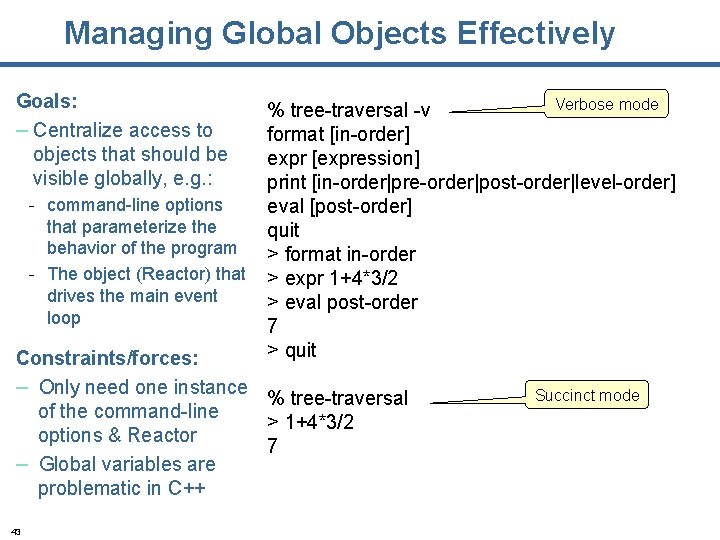 Managing Global Objects Effectively

Goals:

– Centralize access to objects that should be visible globally, e.g.:

- command-line options that parameterize the behavior of the program
- The object (Reactor) that drives the main event loop

Constraints/forces:

– Only need one instance of the command-line options & Reactor
– Global variables are problematic in C++

% tree-traversal -v
format [in-order]
expr [expression]
print [in-order|pre-order|post-order|level-order]
eval [post-order]
quit
> format in-order
> expr 1+4*3/2
> eval post-order
7
> quit

Verbose mode

% tree-traversal
> 1+4*3/2
7

Succinct mode

43